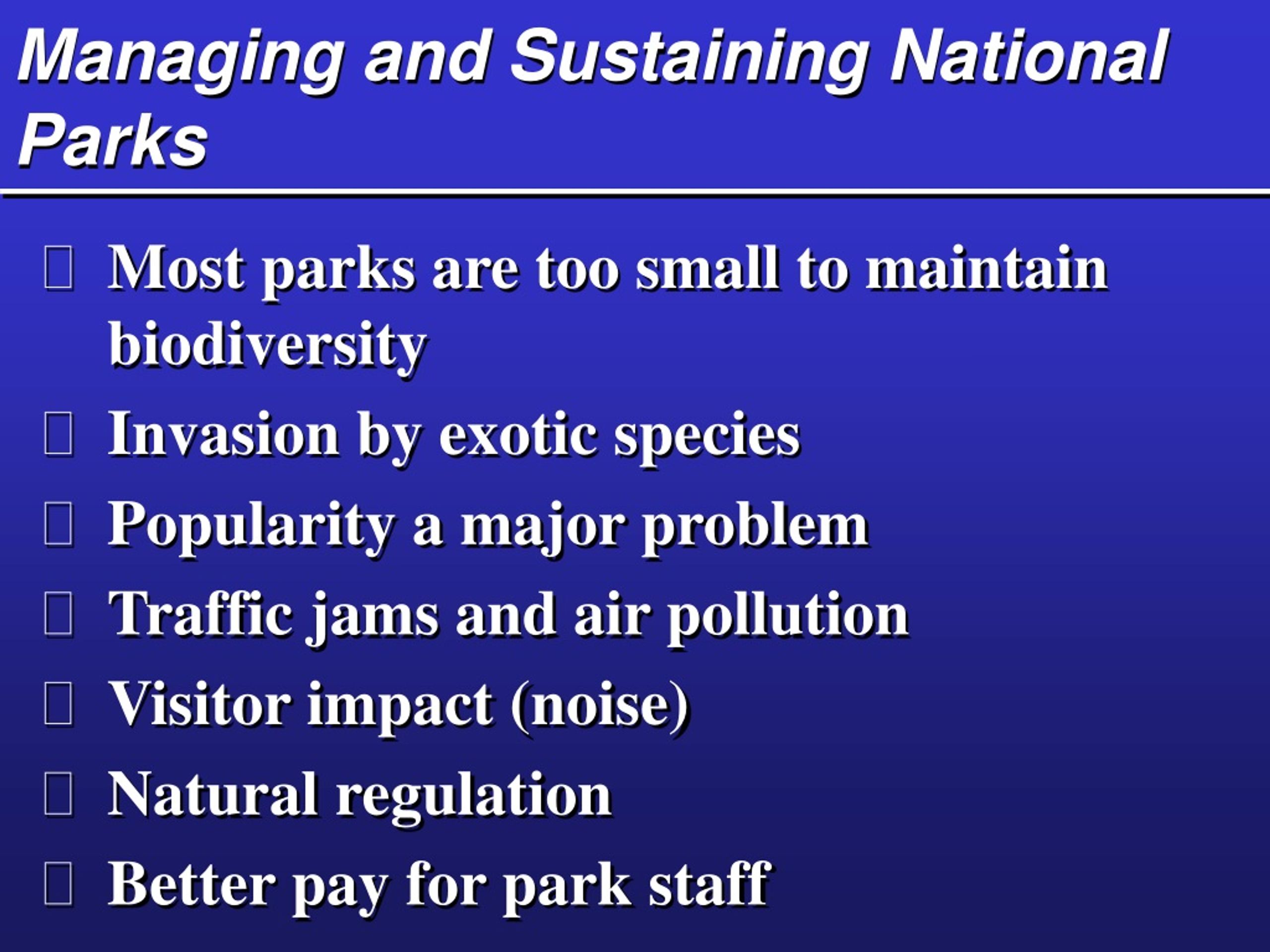 Managing and Sustaining National Parks

- Most parks are too small to maintain biodiversity
- Invasion by exotic species
- Popularity a major problem
- Traffic jams and air pollution
- Visitor impact (noise)
- Natural regulation
- Better pay for park staff